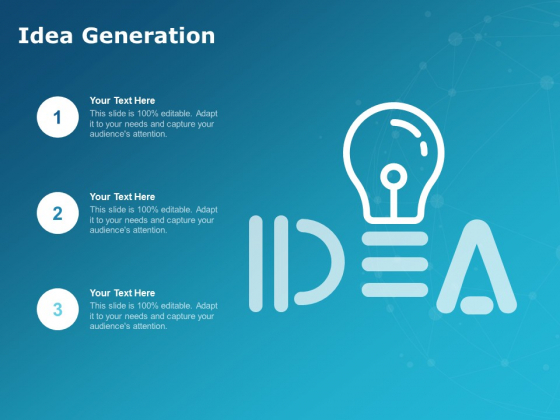 Idea Generation

1

Your Text Here

This slide is 100% editable. Adapt it to your needs and capture your audience's attention.

2

Your Text Here

This slide is 100% editable. Adapt it to your needs and capture your audience's attention.

3

Your Text Here

This slide is 100% editable. Adapt it to your needs and capture your audience's attention.

IDEA